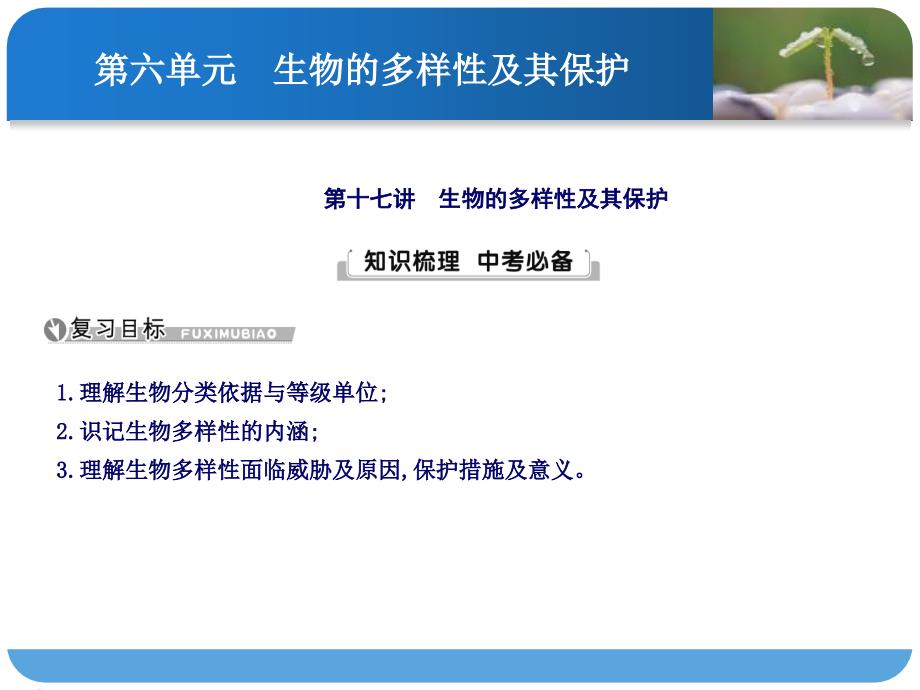 第六单元　生物的多样性及其保护

第十七讲　生物的多样性及其保护

知识梳理　中考必备

复习目标 FUXIMUBIAO

1.理解生物分类依据与等级单位;

2.识记生物多样性的内涵;

3.理解生物多样性面临威胁及原因,保护措施及意义。